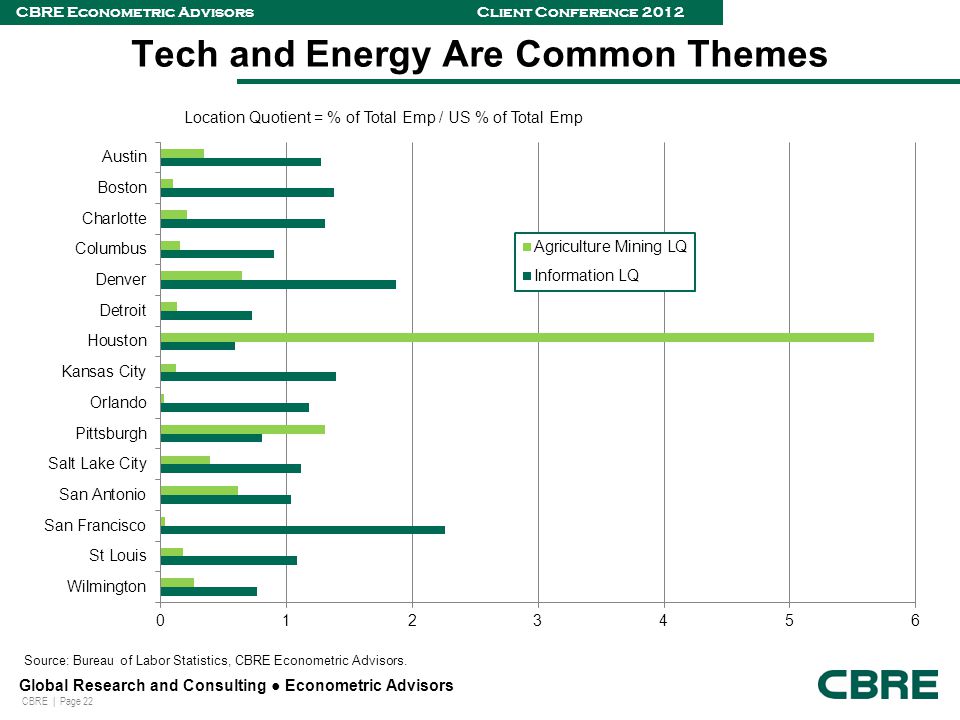 CBRE Econometric Advisors Client Conference 2012

Tech and Energy Are Common Themes

Location Quotient = % of Total Emp / US % of Total Emp

Austin
Boston
Charlotte
Columbus
Denver
Detroit
Houston
Kansas City
Orlando
Pittsburgh
Salt Lake City
San Antonio
San Francisco
St Louis
Wilmington

Agriculture Mining LQ
Information LQ

0 1 2 3 4 5 6

Source: Bureau of Labor Statistics, CBRE Econometric Advisors.

Global Research and Consulting ● Econometric Advisors
CBRE | Page 22

CBRE